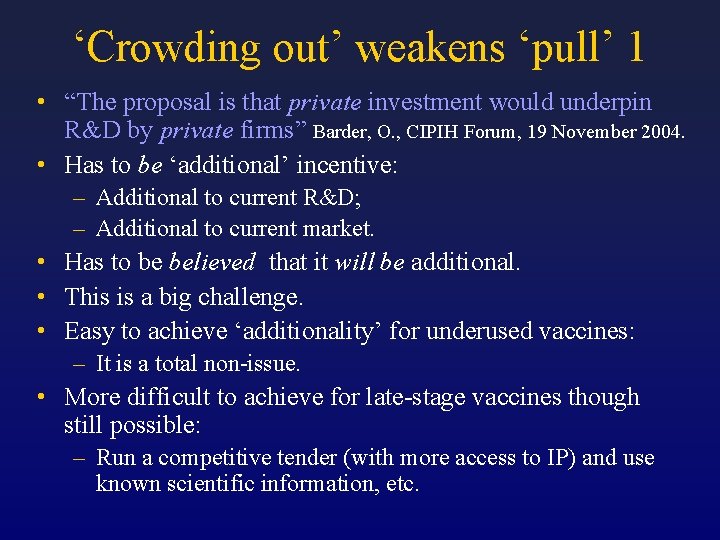 ‘Crowding out’ weakens ‘pull’ 1

• “The proposal is that private investment would underpin R&D by private firms” Barder, O., CIPIH Forum, 19 November 2004.
• Has to be ‘additional’ incentive:
– Additional to current R&D;
– Additional to current market.
• Has to be believed that it will be additional.
• This is a big challenge.
• Easy to achieve ‘additionality’ for underused vaccines:
– It is a total non-issue.
• More difficult to achieve for late-stage vaccines though still possible:
– Run a competitive tender (with more access to IP) and use known scientific information, etc.